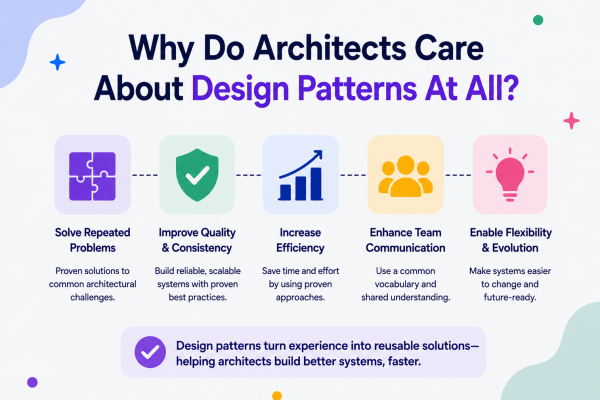 Why Do Architects Care About Design Patterns At All?

Solve Repeated Problems

Proven solutions to common architectural challenges.

Improve Quality & Consistency

Build reliable, scalable systems with proven best practices.

Increase Efficiency

Save time and effort by using proven approaches.

Enhance Team Communication

Use a common vocabulary and shared understanding.

Enable Flexibility & Evolution

Make systems easier to change and future-ready.

Design patterns turn experience into reusable solutions—helping architects build better systems, faster.